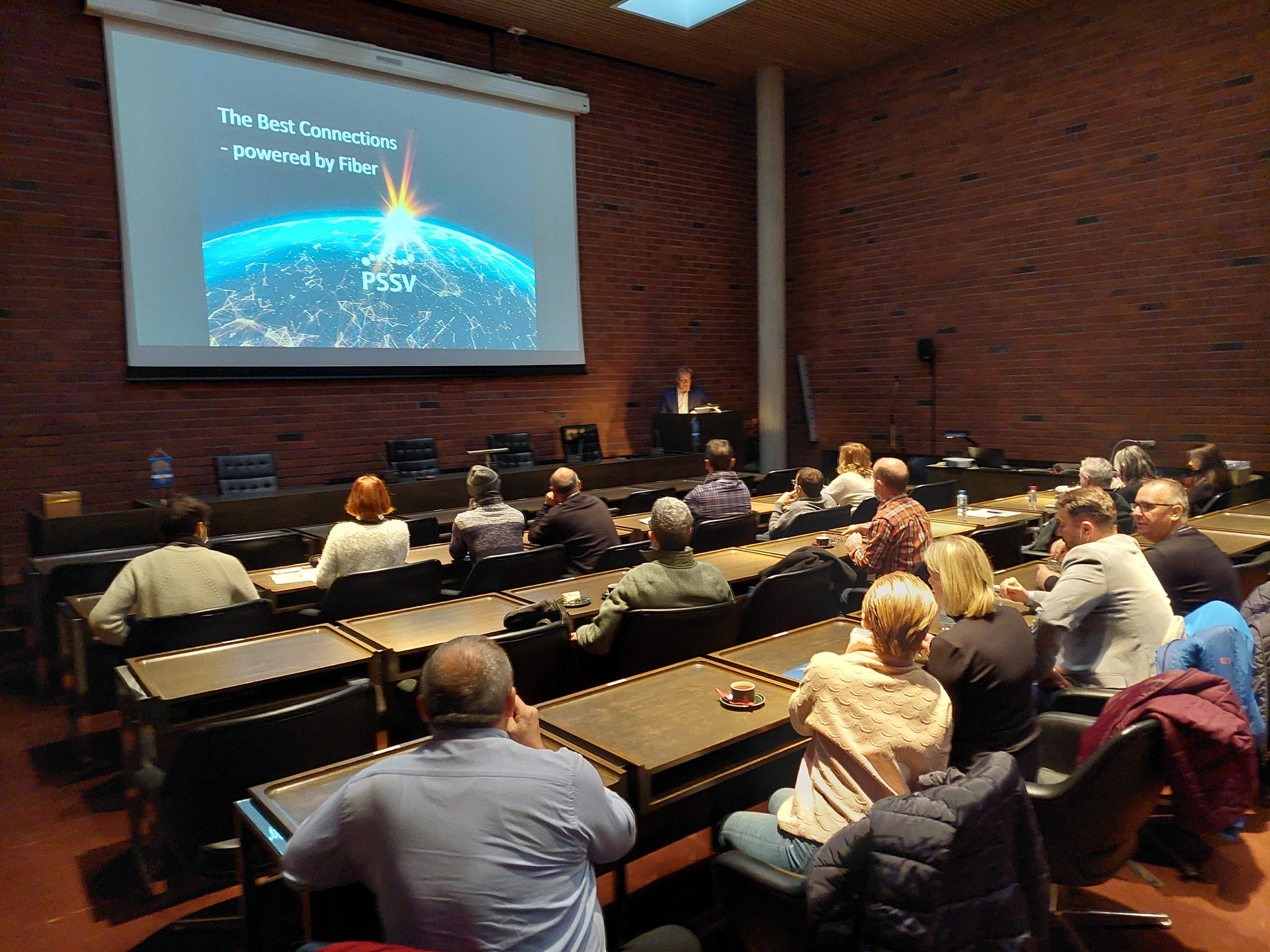 The Best Connections
- powered by Fiber

PSSV